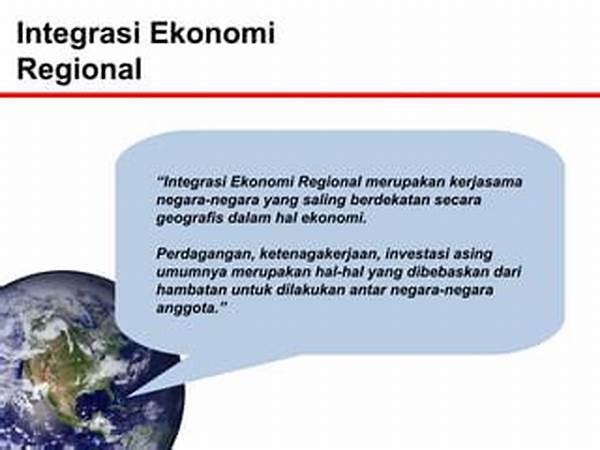 Integrasi Ekonomi Regional

"Integrasi Ekonomi Regional merupakan kerjasama negara-negara yang saling berdekatan secara geografis dalam hal ekonomi.

Perdagangan, ketenagakerjaan, investasi asing umumnya merupakan hal-hal yang dibebaskan dari hambatan untuk dilakukan antar negara-negara anggota."